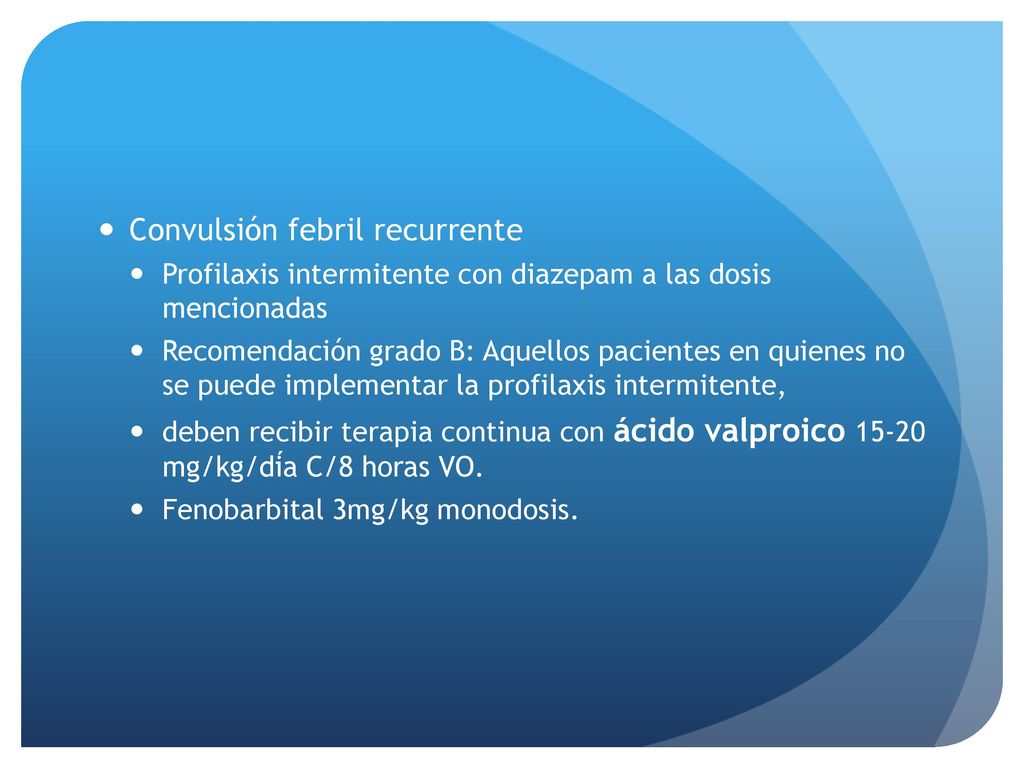 Convulsión febril recurrente

Profilaxis intermitente con diazepam a las dosis mencionadas

Recomendación grado B: Aquellos pacientes en quienes no se puede implementar la profilaxis intermitente,

deben recibir terapia continua con ácido valproico 15-20 mg/kg/día C/8 horas VO.

Fenobarbital 3mg/kg monodosis.